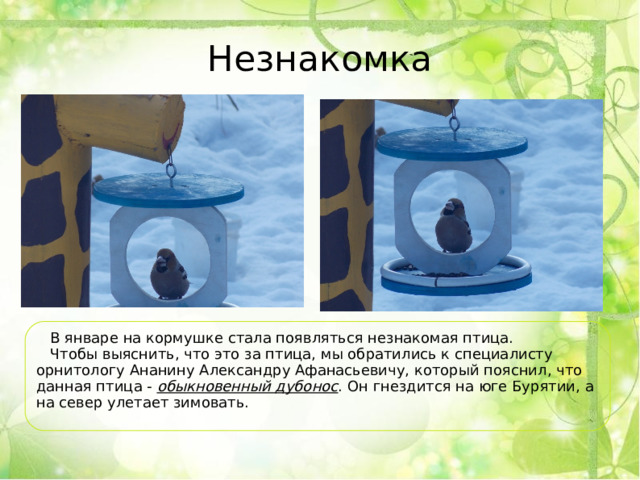 Незнакомка

В январе на кормушке стала появляться незнакомая птица.

Чтобы выяснить, что это за птица, мы обратились к специалисту орнитологу Ананину Александру Афанасьевичу, который пояснил, что данная птица - обыкновенный дубонос. Он гнездится на юге Бурятии, а на север улетает зимовать.